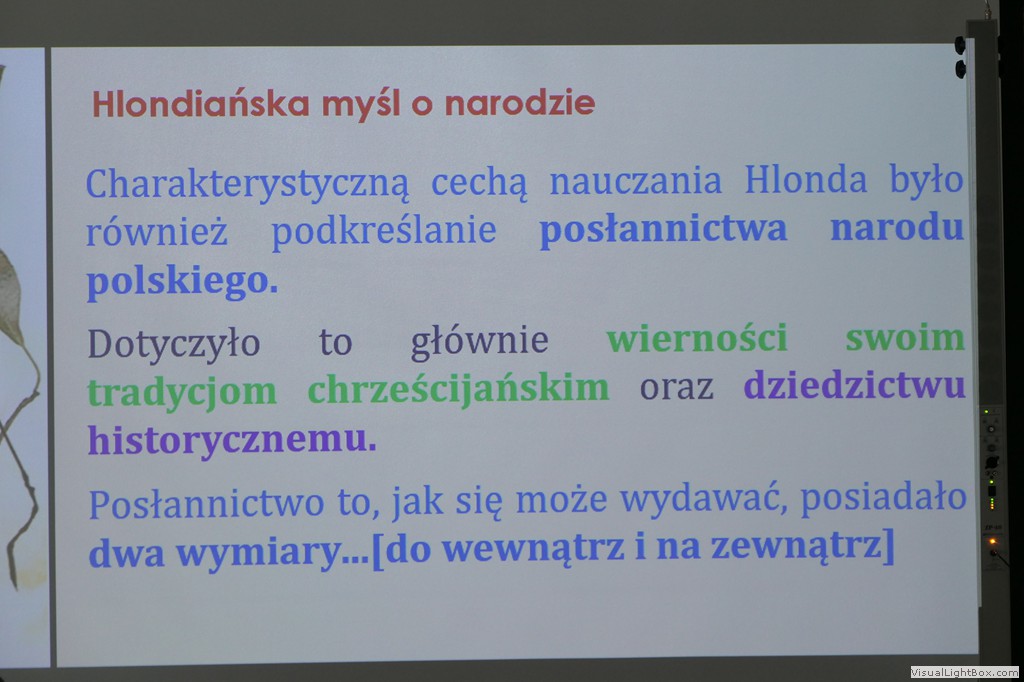 Hlondiańska myśl o narodzie

Charakterystyczną cechą nauczania Hlonda było również podkreślanie posłannictwa narodu polskiego.

Dotyczyło to głównie wierności swoim tradycjom chrześcijańskim oraz dziedzictwu historycznemu.

Posłannictwo to, jak się może wydawać, posiadało dwa wymiary...[do wewnątrz i na zewnątrz]

VisualLightBox.com